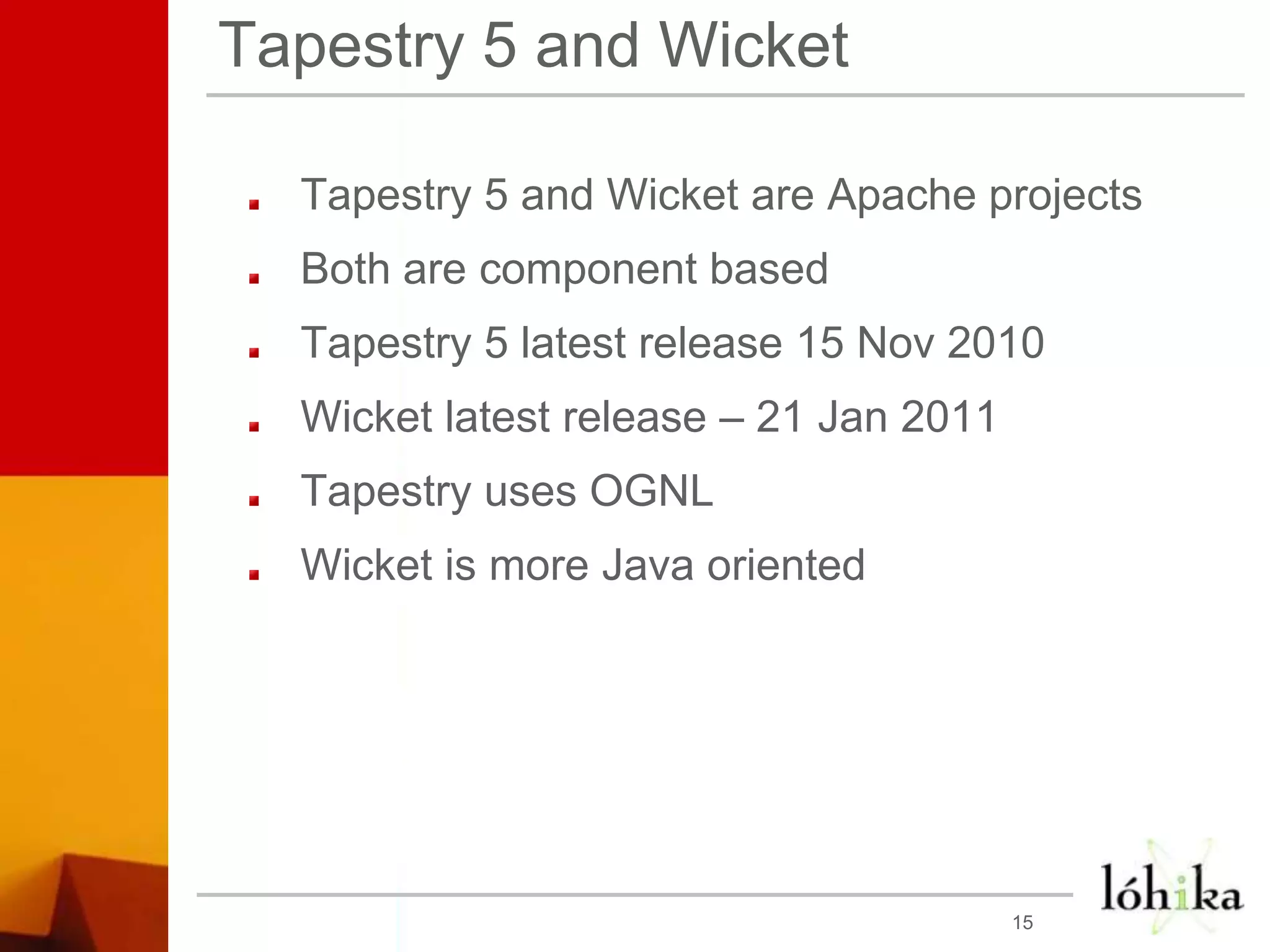 Tapestry 5 and Wicket

- Tapestry 5 and Wicket are Apache projects
- Both are component based
- Tapestry 5 latest release 15 Nov 2010
- Wicket latest release – 21 Jan 2011
- Tapestry uses OGNL
- Wicket is more Java oriented

15

lóhika